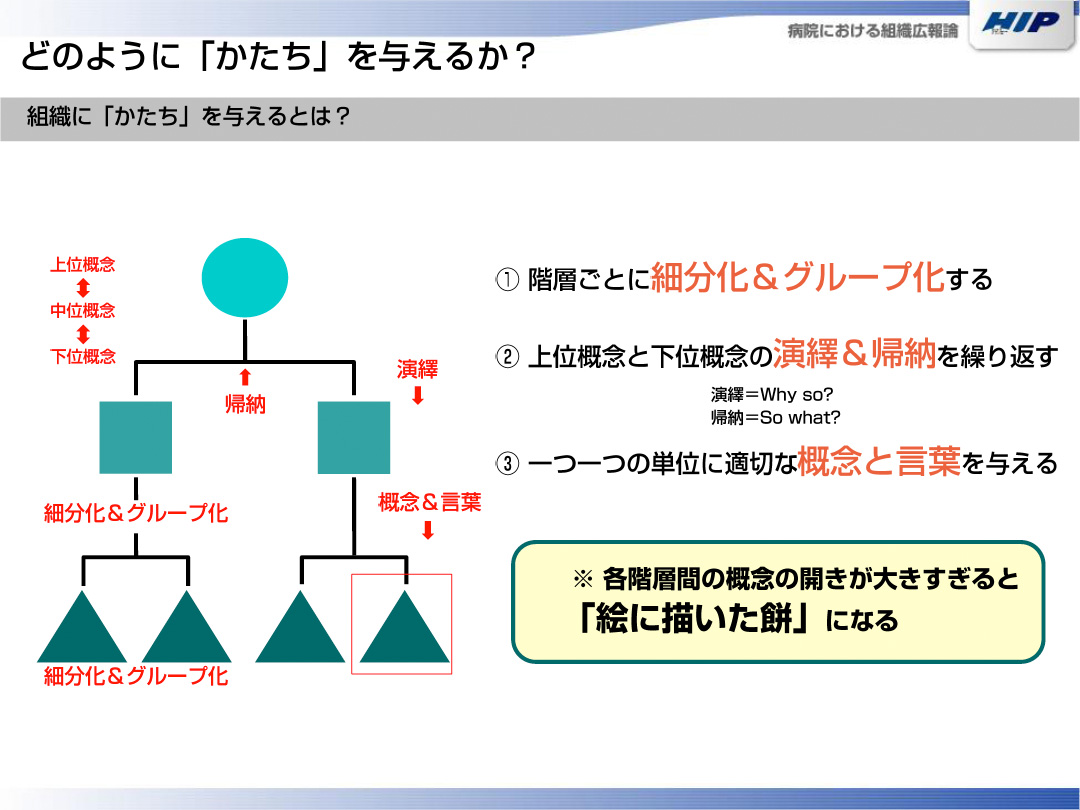 病院における組織広報論

HIP

どのように「かたち」を与えるか？

組織に「かたち」を与えるとは？

上位概念

中位概念

下位概念

帰納

演繹

細分化＆グループ化

概念＆言葉

細分化＆グループ化

① 階層ごとに細分化＆グループ化する

② 上位概念と下位概念の演繹＆帰納を繰り返す

演繹＝Why so?
帰納＝So what?

③ 一つ一つの単位に適切な概念と言葉を与える

※ 各階層間の概念の開きが大きすぎると「絵に描いた餅」になる